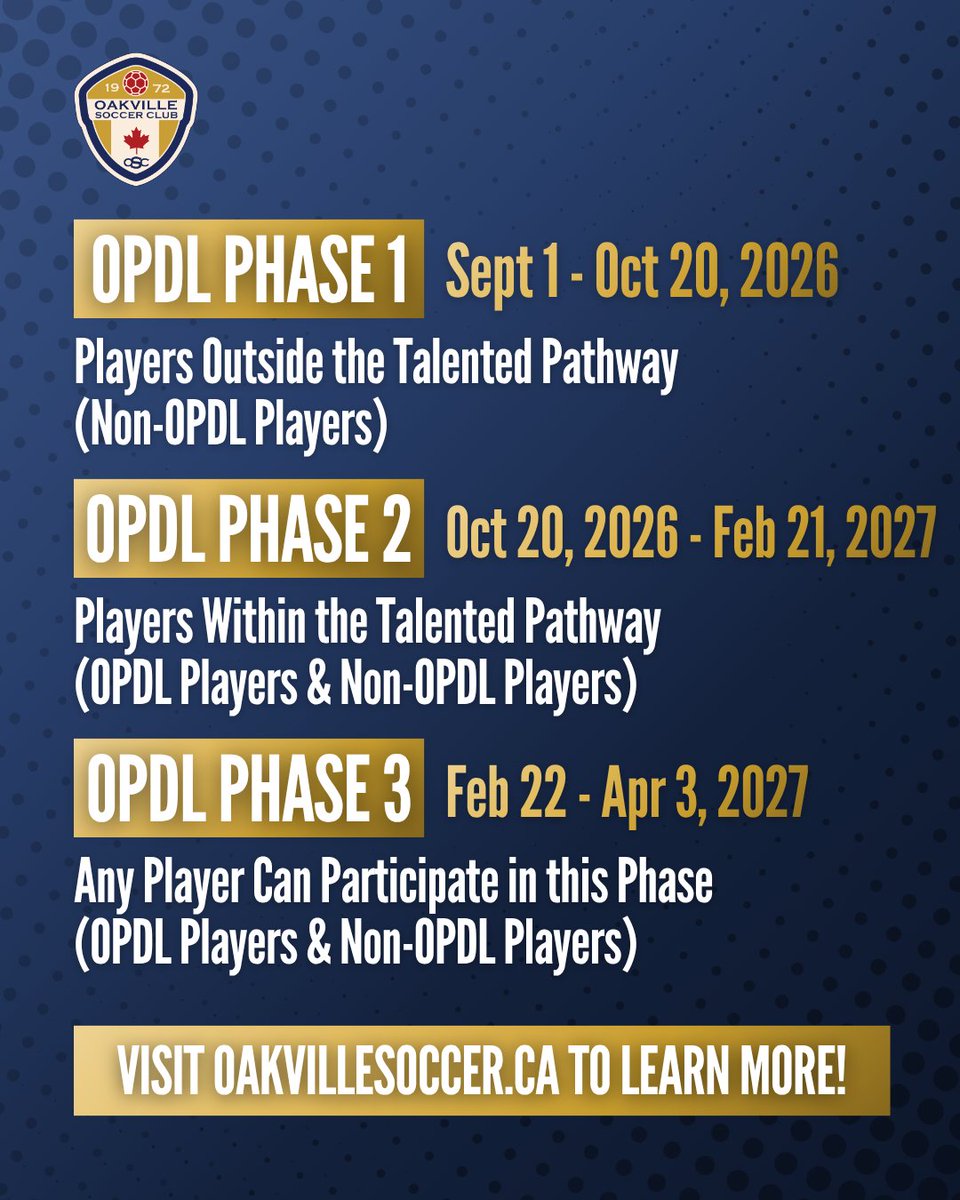 19 72
OAKVILLE
SOCCER CLUB
OSC

OPDL PHASE 1 Sept 1 - Oct 20, 2026

Players Outside the Talented Pathway (Non-OPDL Players)

OPDL PHASE 2 Oct 20, 2026 - Feb 21, 2027

Players Within the Talented Pathway (OPDL Players & Non-OPDL Players)

OPDL PHASE 3 Feb 22 - Apr 3, 2027

Any Player Can Participate in this Phase (OPDL Players & Non-OPDL Players)

VISIT OAKVILLESOCCER.CA TO LEARN MORE!